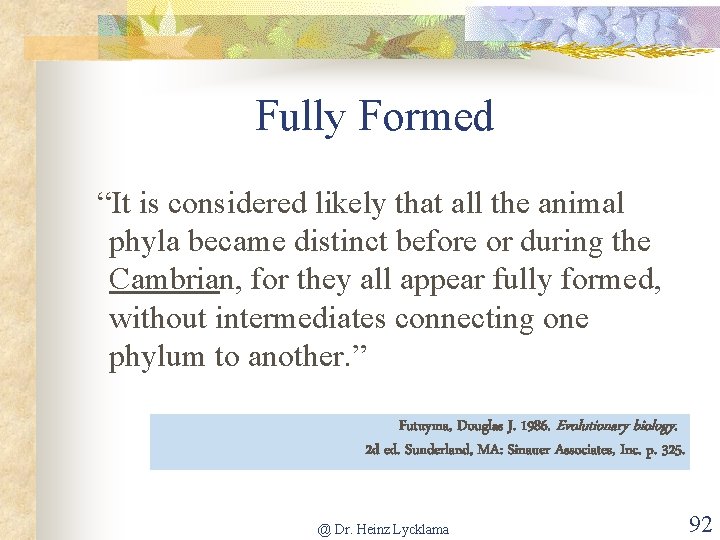 Fully Formed

“It is considered likely that all the animal phyla became distinct before or during the Cambrian, for they all appear fully formed, without intermediates connecting one phylum to another.”

Futuyma, Douglas J. 1986. Evolutionary biology. 2d ed. Sunderland, MA: Sinauer Associates, Inc. p. 325.

@ Dr. Heinz Lycklama

92